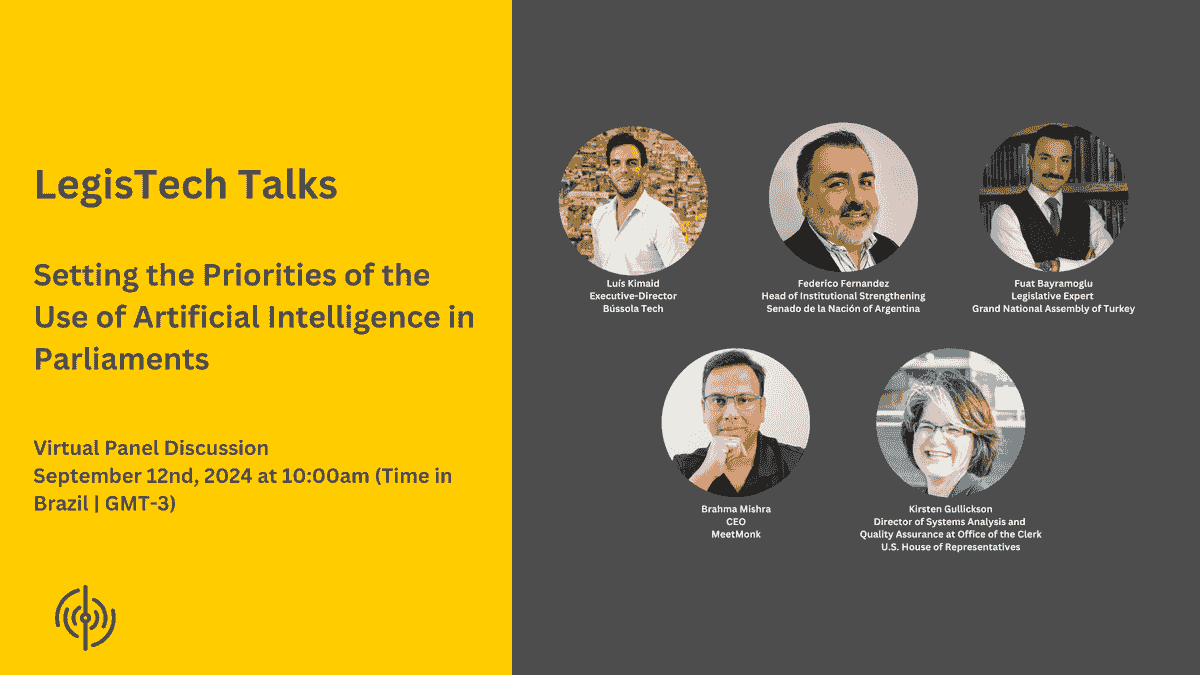 LegisTech Talks

Setting the Priorities of the Use of Artificial Intelligence in Parliaments

Virtual Panel Discussion
September 12nd, 2024 at 10:00am (Time in Brazil | GMT-3)

Luís Kimaid
Executive-Director
Bússola Tech

Federico Fernandez
Head of Institutional Strengthening
Senado de la Nación of Argentina

Fuat Bayramoglu
Legislative Expert
Grand National Assembly of Turkey

Brahma Mishra
CEO
MeetMonk

Kirsten Gullickson
Director of Systems Analysis and Quality Assurance at Office of the Clerk
U.S. House of Representatives